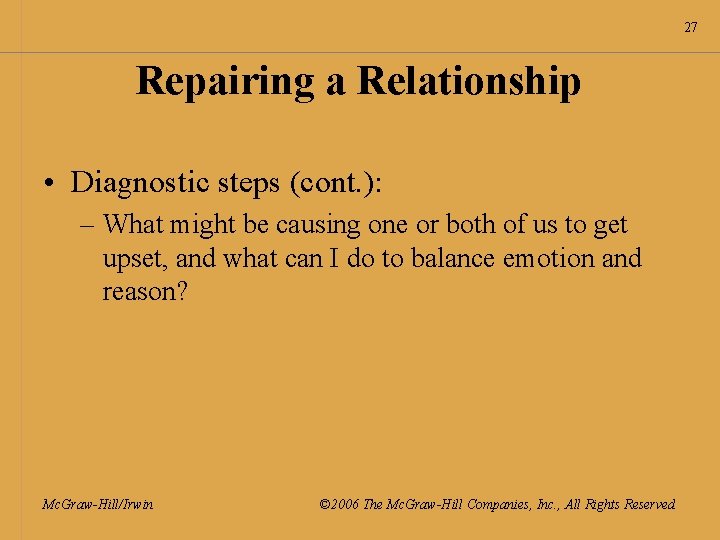 27

Repairing a Relationship

• Diagnostic steps (cont.):
– What might be causing one or both of us to get upset, and what can I do to balance emotion and reason?

McGraw-Hill/Irwin

©2006 The McGraw-Hill Companies, Inc., All Rights Reserved